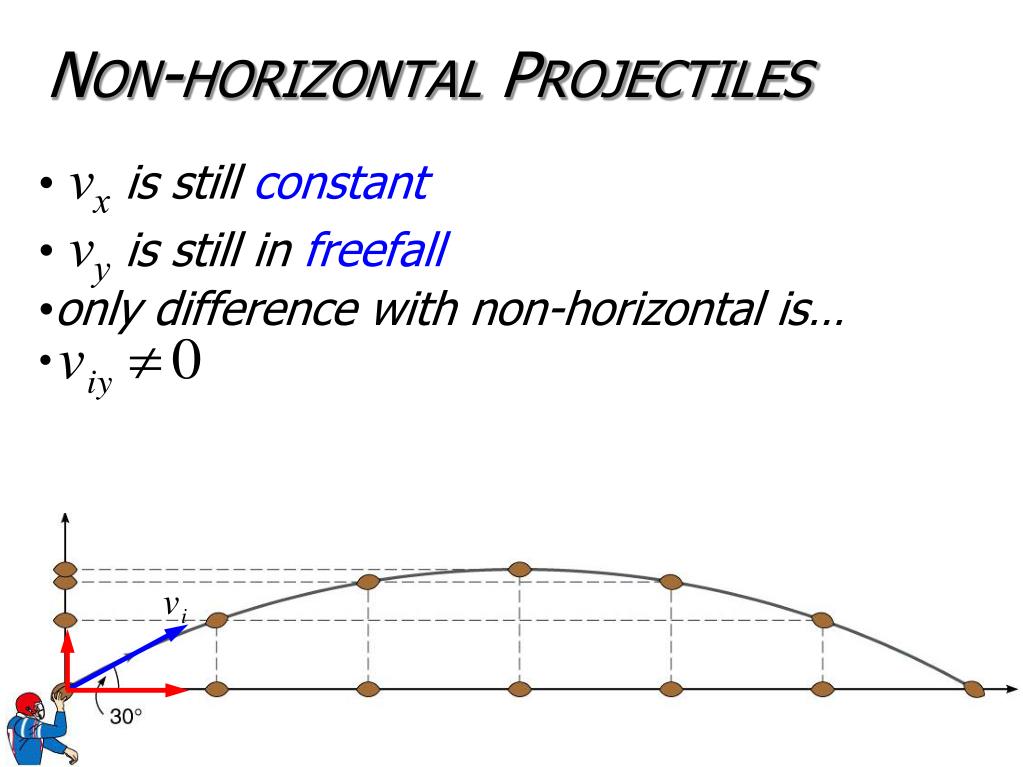 NON-HORIZONTAL PROJECTILES

• $v_x$ is still constant
• $v_y$ is still in freefall
•only difference with non-horizontal is…
•$v_{iy} \neq 0$

$v_i$
30°